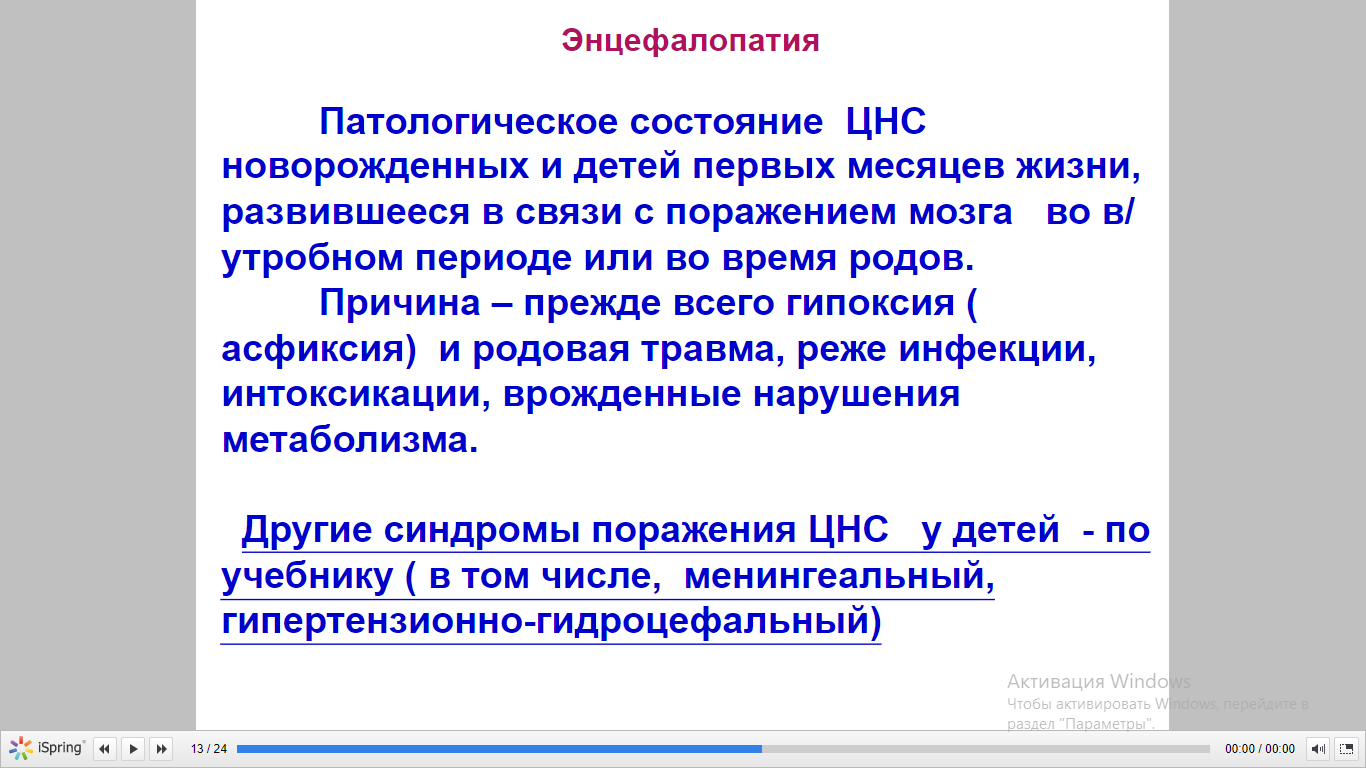 Энцефалопатия

Патологическое состояние ЦНС новорожденных и детей первых месяцев жизни, развившееся в связи с поражением мозга во в/утробном периоде или во время родов.

Причина – прежде всего гипоксия ( асфиксия) и родовая травма, реже инфекции, интоксикации, врожденные нарушения метаболизма.

Другие синдромы поражения ЦНС у детей - по учебнику ( в том числе, менингеальный, гипертензионно-гидроцефальный)

Активация Windows
Чтобы активировать Windows, перейдите в раздел "Параметры".

iSpring 13 / 24 00:00 / 00:00